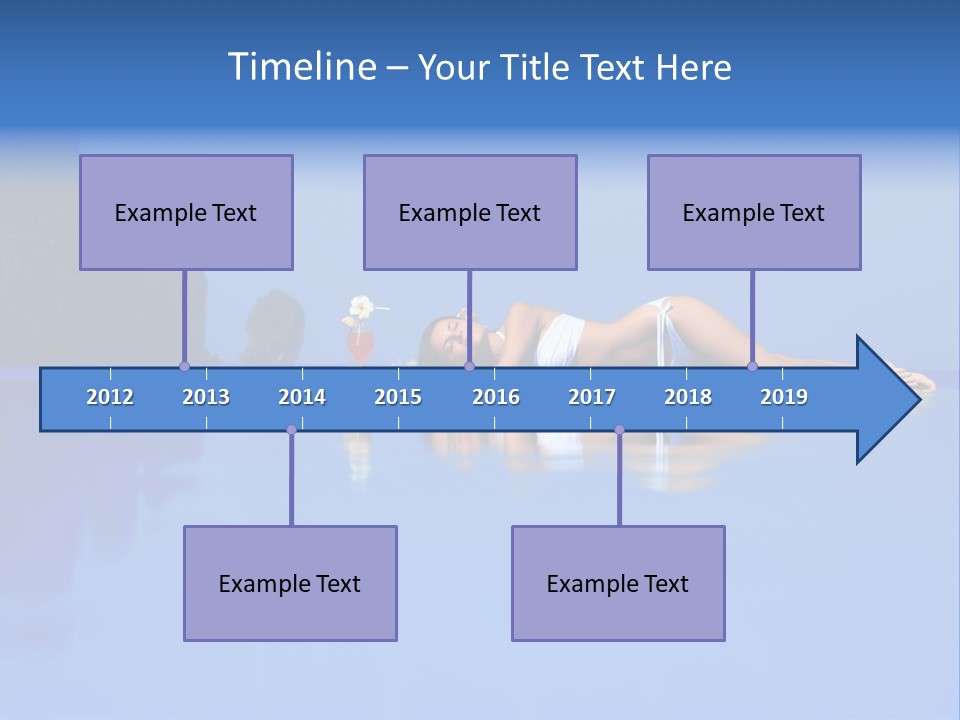 Timeline – Your Title Text Here

Example Text

Example Text

Example Text

2012 2013 2014 2015 2016 2017 2018 2019

Example Text

Example Text